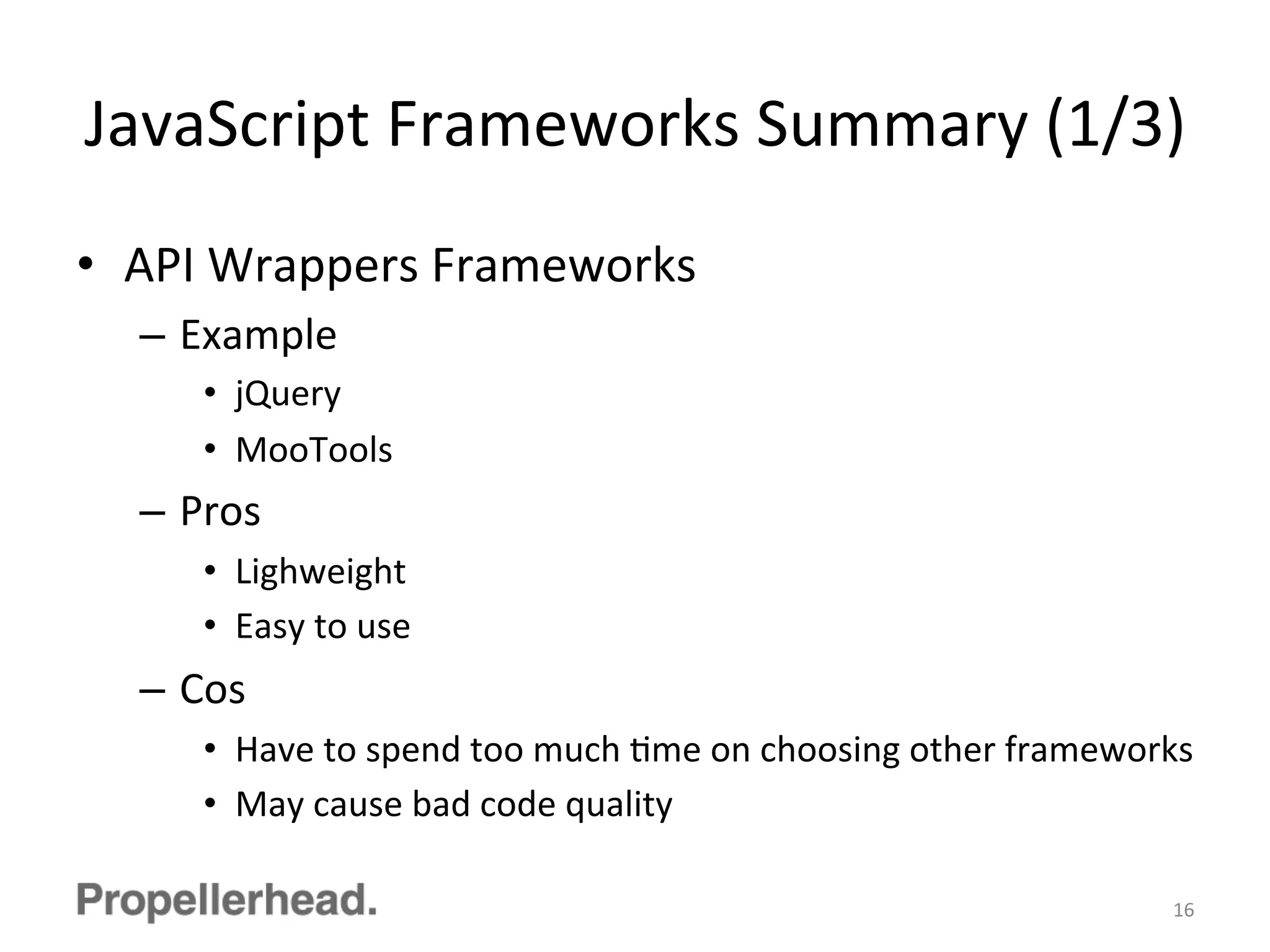 JavaScript Frameworks Summary (1/3)

• API Wrappers Frameworks

– Example

• jQuery

• MooTools

– Pros

• Lighweight

• Easy to use

– Cos

• Have to spend too much time on choosing other frameworks

• May cause bad code quality

Propellerhead.

16